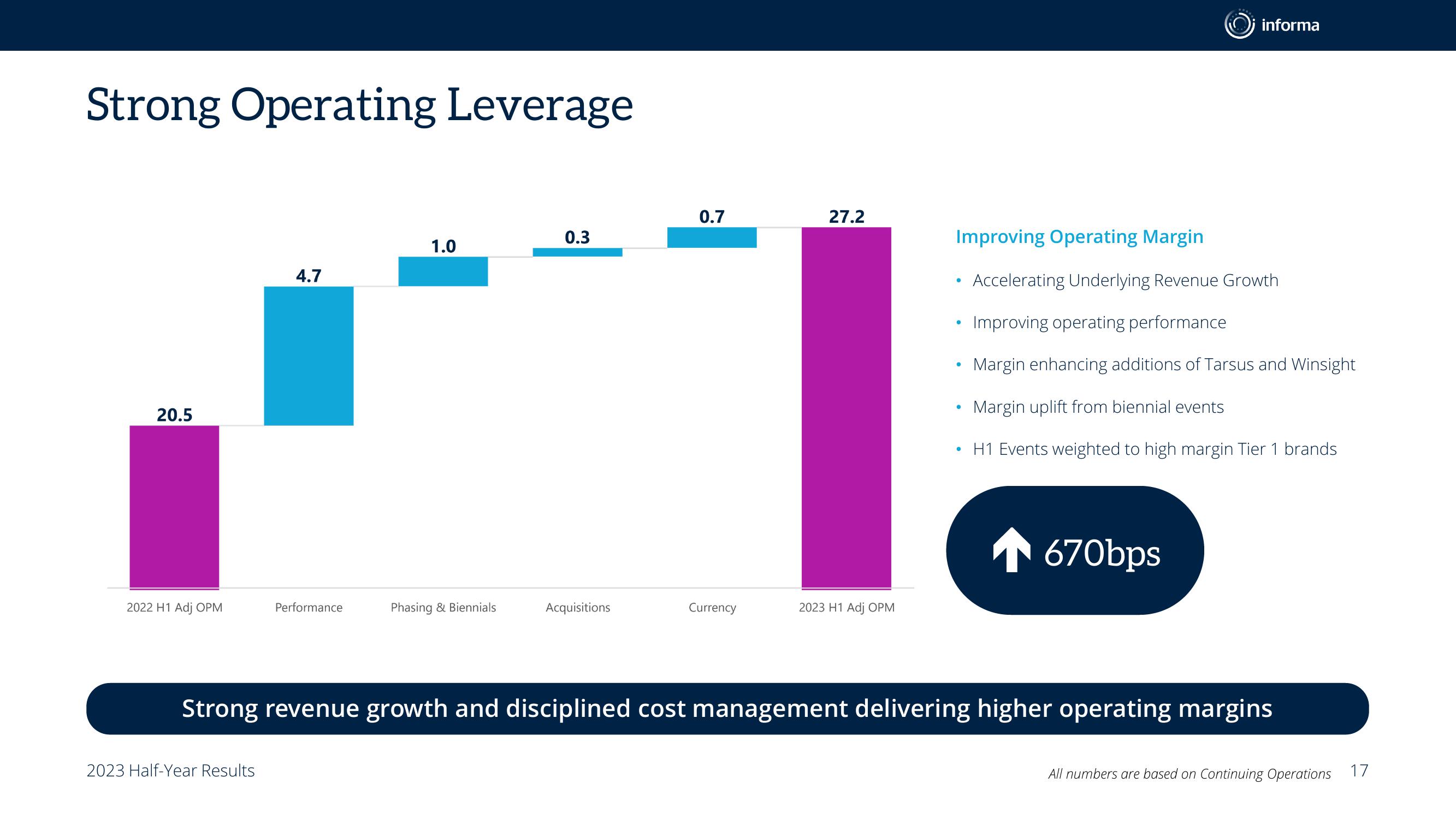 informa

Strong Operating Leverage

20.5
4.7
1.0
0.3
0.7
27.2

2022 H1 Adj OPM
Performance
Phasing & Biennials
Acquisitions
Currency
2023 H1 Adj OPM

Improving Operating Margin

• Accelerating Underlying Revenue Growth
• Improving operating performance
• Margin enhancing additions of Tarsus and Winsight
• Margin uplift from biennial events
• H1 Events weighted to high margin Tier 1 brands

670bps

Strong revenue growth and disciplined cost management delivering higher operating margins

2023 Half-Year Results

All numbers are based on Continuing Operations 17